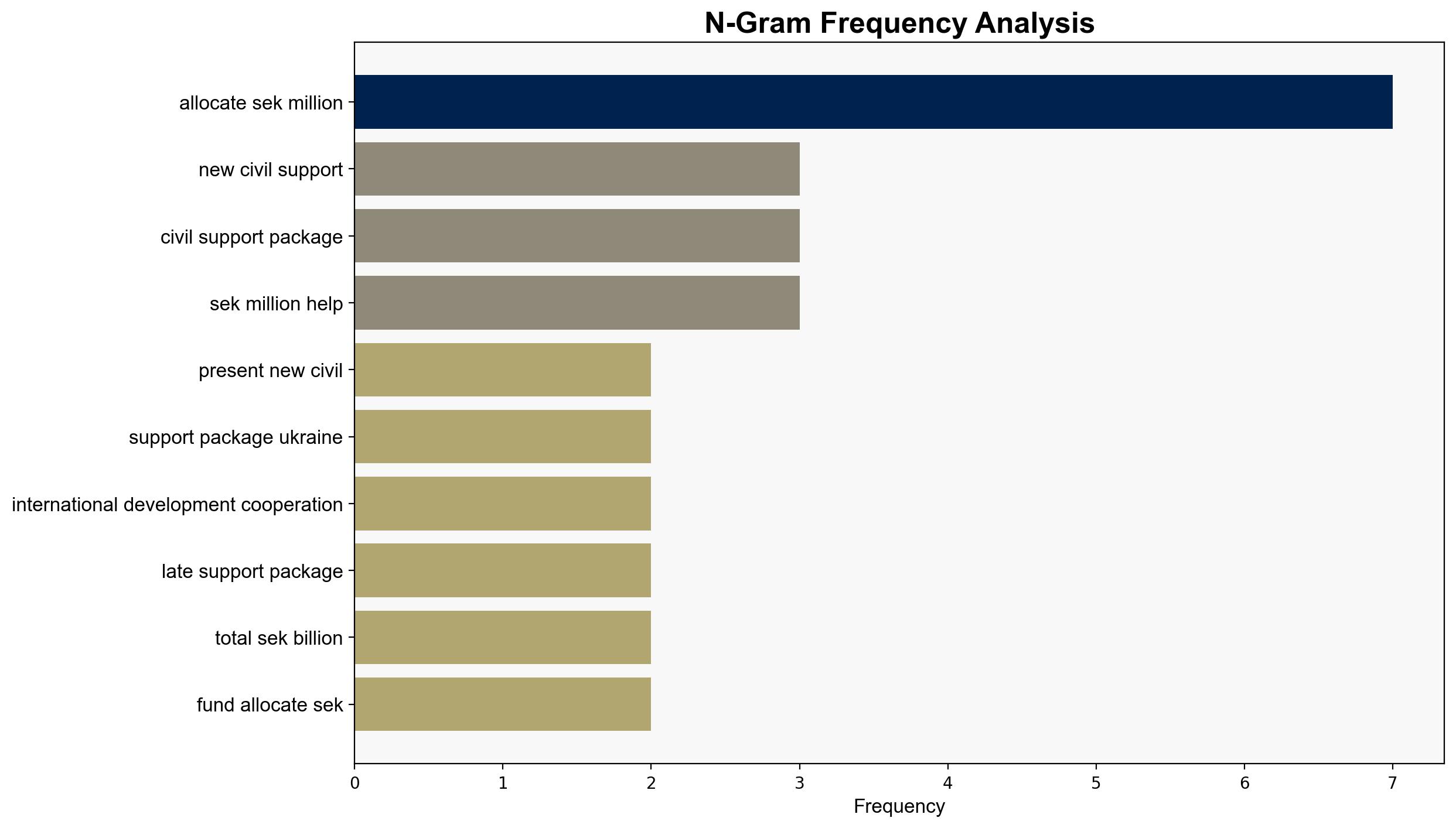 N-Gram Frequency Analysis

allocate sek million
new civil support
civil support package
sek million help
present new civil
support package ukraine
international development cooperation
late support package
total sek billion
fund allocate sek

0
1
2
3
4
5
6
7
Frequency